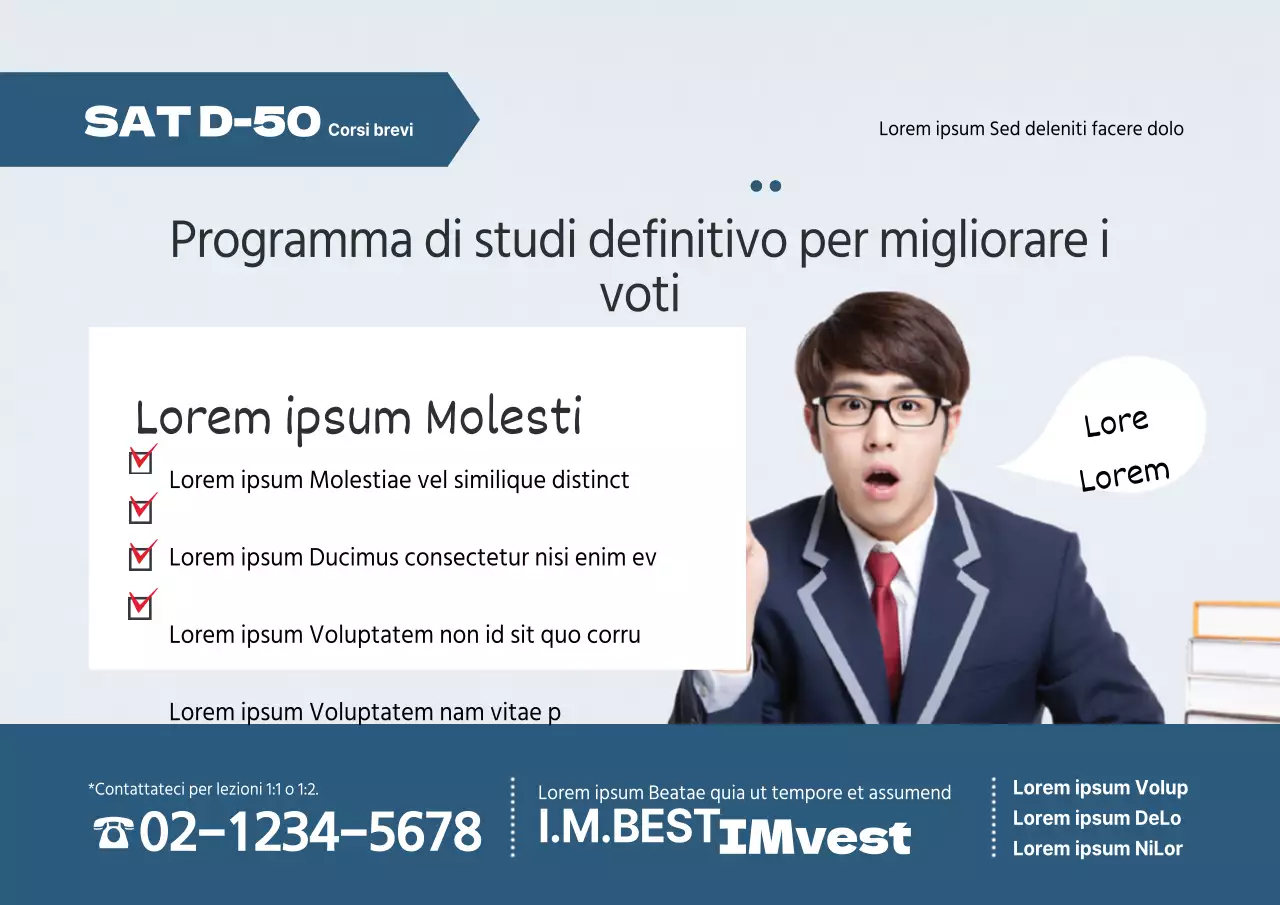 SAT D-50 Corsi brevi

Lorem ipsum Sed deleniti facere dolo

Programma di studi definitivo per migliorare i voti

Lorem ipsum Molesti

Lorem ipsum Molestiae vel similique distinct

Lorem ipsum Ducimus consectetur nisi enim ev

Lorem ipsum Voluptatem non id sit quo corru

Lorem ipsum Voluptatem nam vitae p

Lore Lorem

*Contattateci per lezioni 1:1 o 1:2.

☎02-1234-5678

Lorem ipsum Beatae quia ut tempore et assumend

I.M.BEST IMvest

Lorem ipsum Volup
Lorem ipsum DeLo
Lorem ipsum NiLor